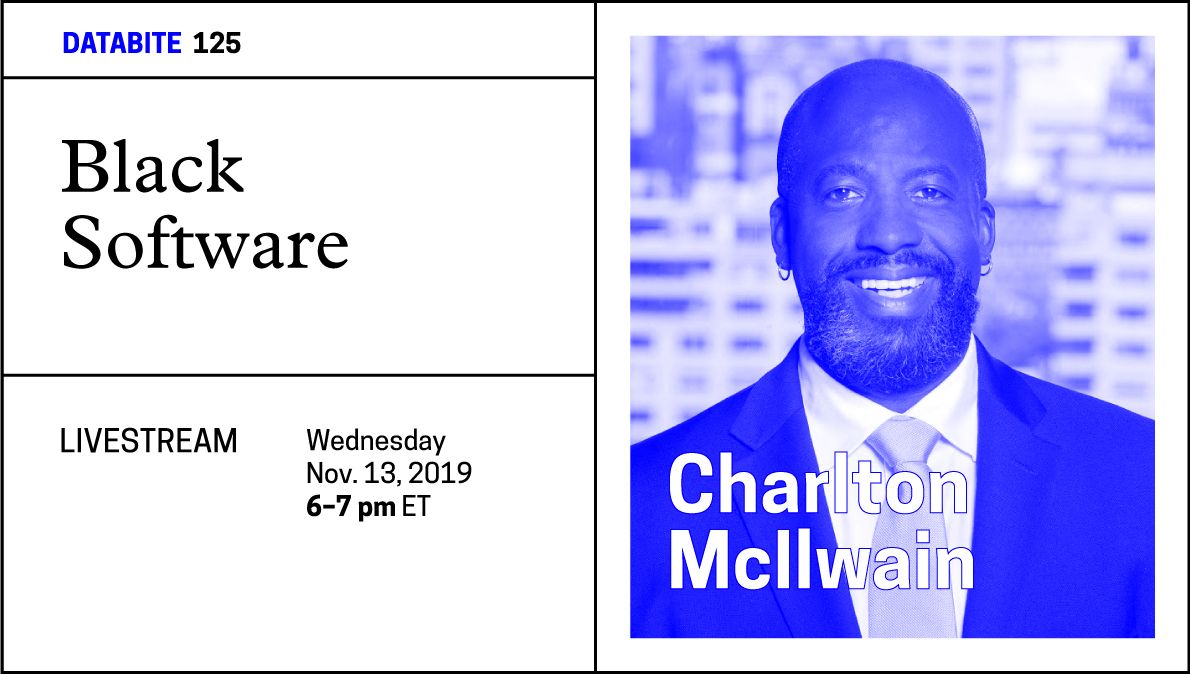 DATABITE 125

Black Software

LIVESTREAM

Wednesday
Nov. 13, 2019
6–7 pm ET

Charlton
McIlwain